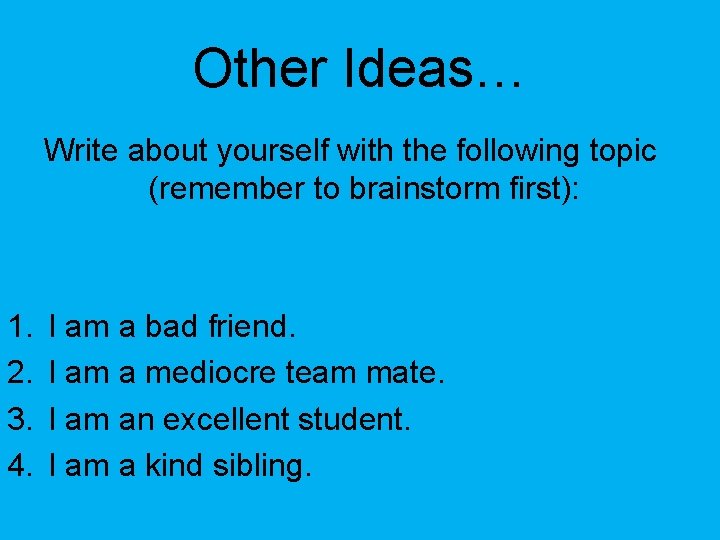 Other Ideas…

Write about yourself with the following topic (remember to brainstorm first):

1. I am a bad friend.
2. I am a mediocre team mate.
3. I am an excellent student.
4. I am a kind sibling.